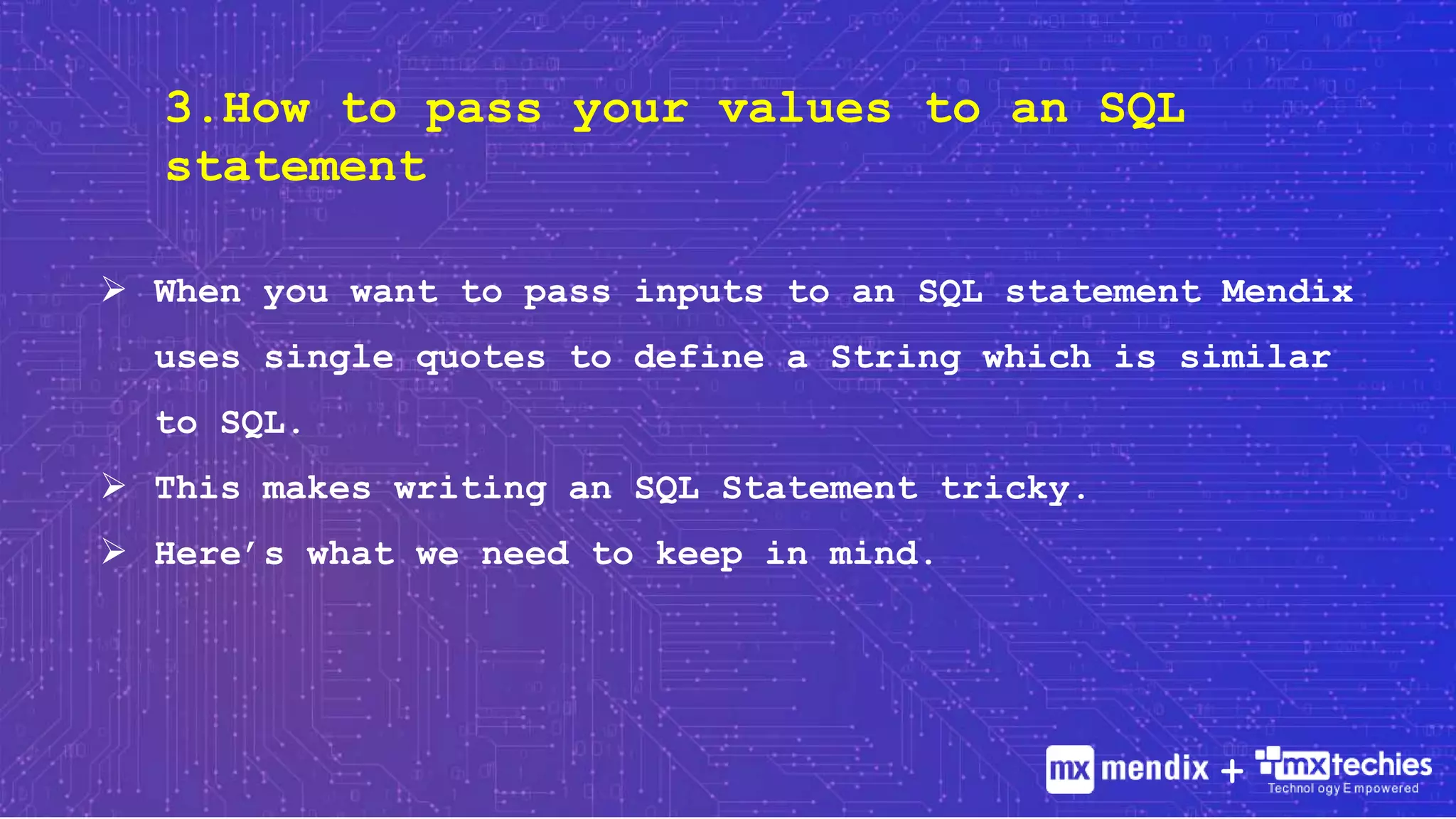 3.How to pass your values to an SQL statement

➢ When you want to pass inputs to an SQL statement Mendix uses single quotes to define a String which is similar to SQL.
➢ This makes writing an SQL Statement tricky.
➢ Here's what we need to keep in mind.

mx mendix + mxtechies
Technology Empowered